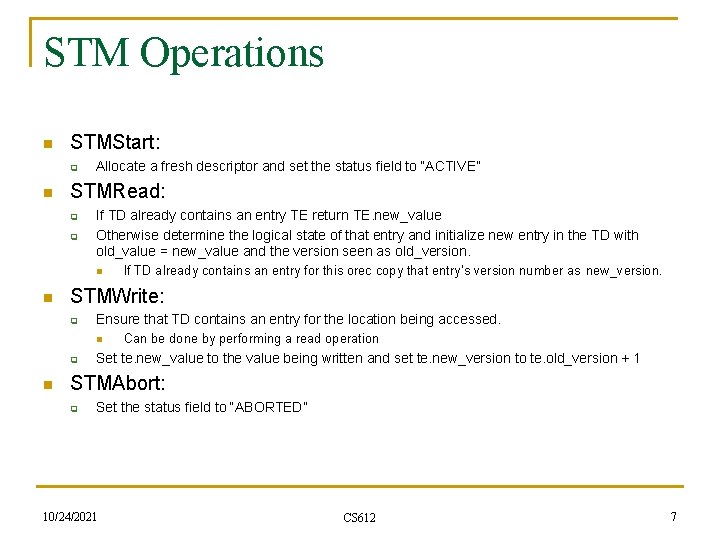 STM Operations

STMStart:
Allocate a fresh descriptor and set the status field to "ACTIVE"

STMRead:
If TD already contains an entry TE return TE.new_value
Otherwise determine the logical state of that entry and initialize new entry in the TD with old_value = new_value and the version seen as old_version.
If TD already contains an entry for this orec copy that entry's version number as new_version.

STMWrite:
Ensure that TD contains an entry for the location being accessed.
Can be done by performing a read operation
Set te.new_value to the value being written and set te.new_version to te.old_version + 1

STMAbort:
Set the status field to "ABORTED"

10/24/2021
CS612
7